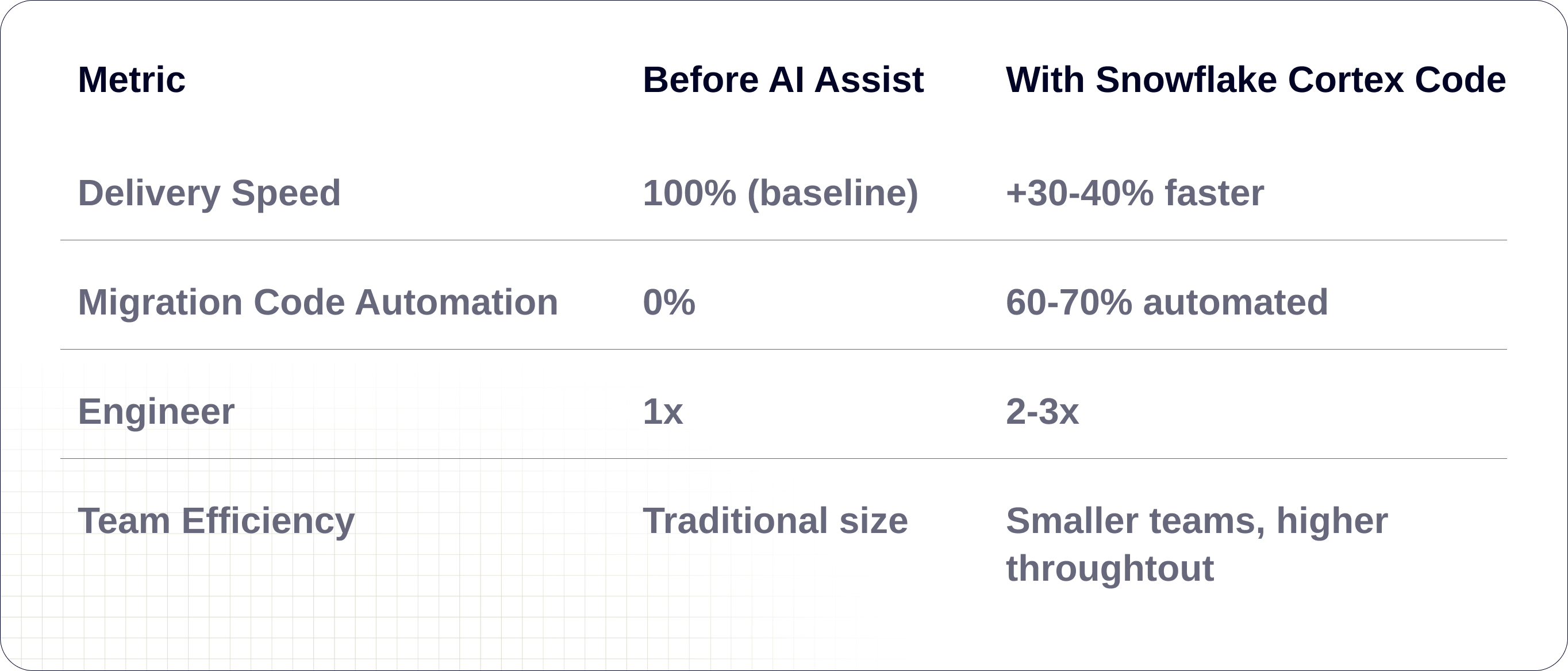 | Metric | Before AI Assist | With Snowflake Cortex Code |
|---|---|---|
| Delivery Speed | 100% (baseline) | +30-40% faster |
| Migration Code Automation | 0% | 60-70% automated |
| Engineer | 1x | 2-3x |
| Team Efficiency | Traditional size | Smaller teams, higher throughtout |